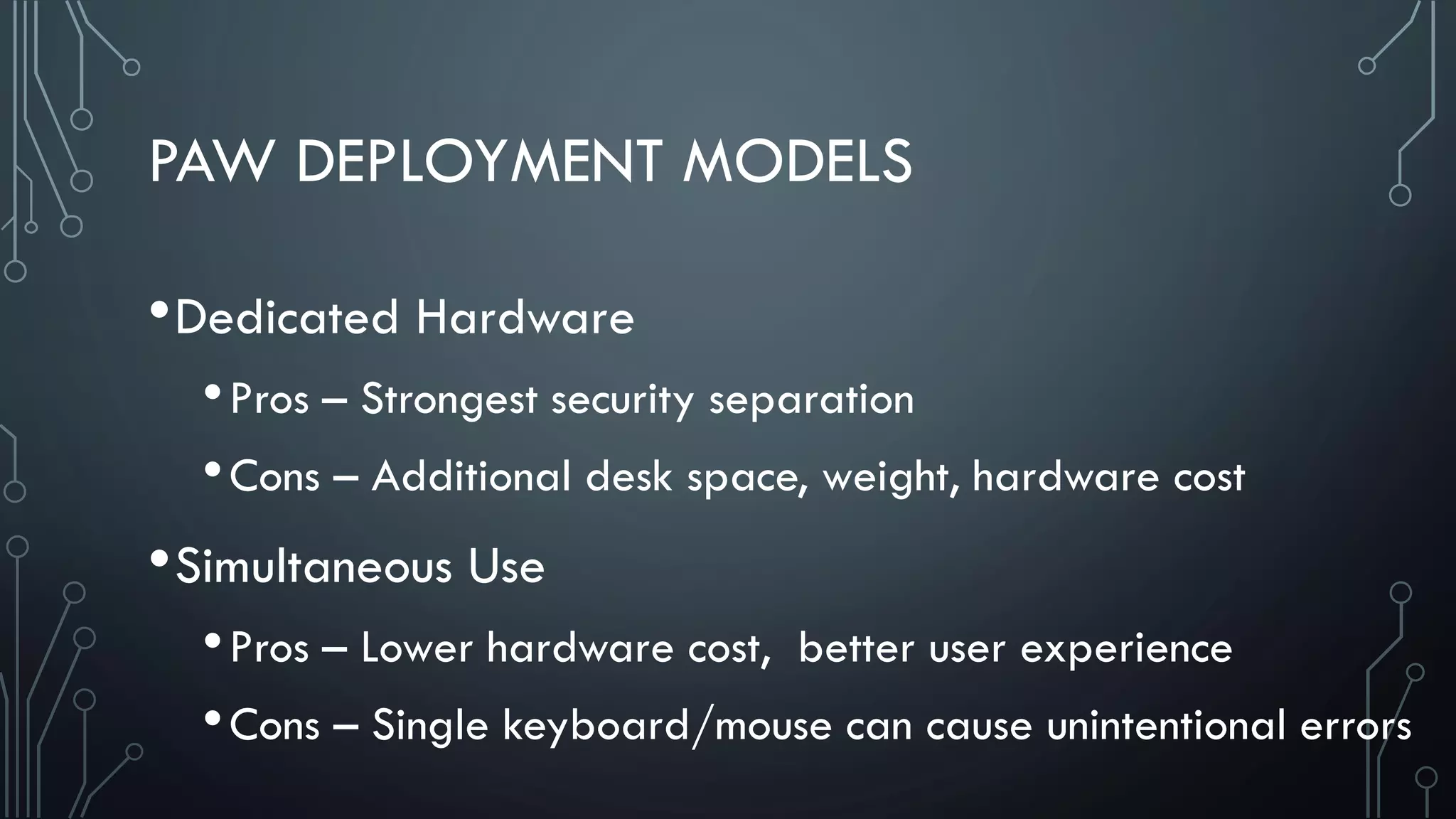 PAW DEPLOYMENT MODELS

• Dedicated Hardware

• Pros – Strongest security separation

• Cons – Additional desk space, weight, hardware cost

• Simultaneous Use

• Pros – Lower hardware cost, better user experience

• Cons – Single keyboard/mouse can cause unintentional errors